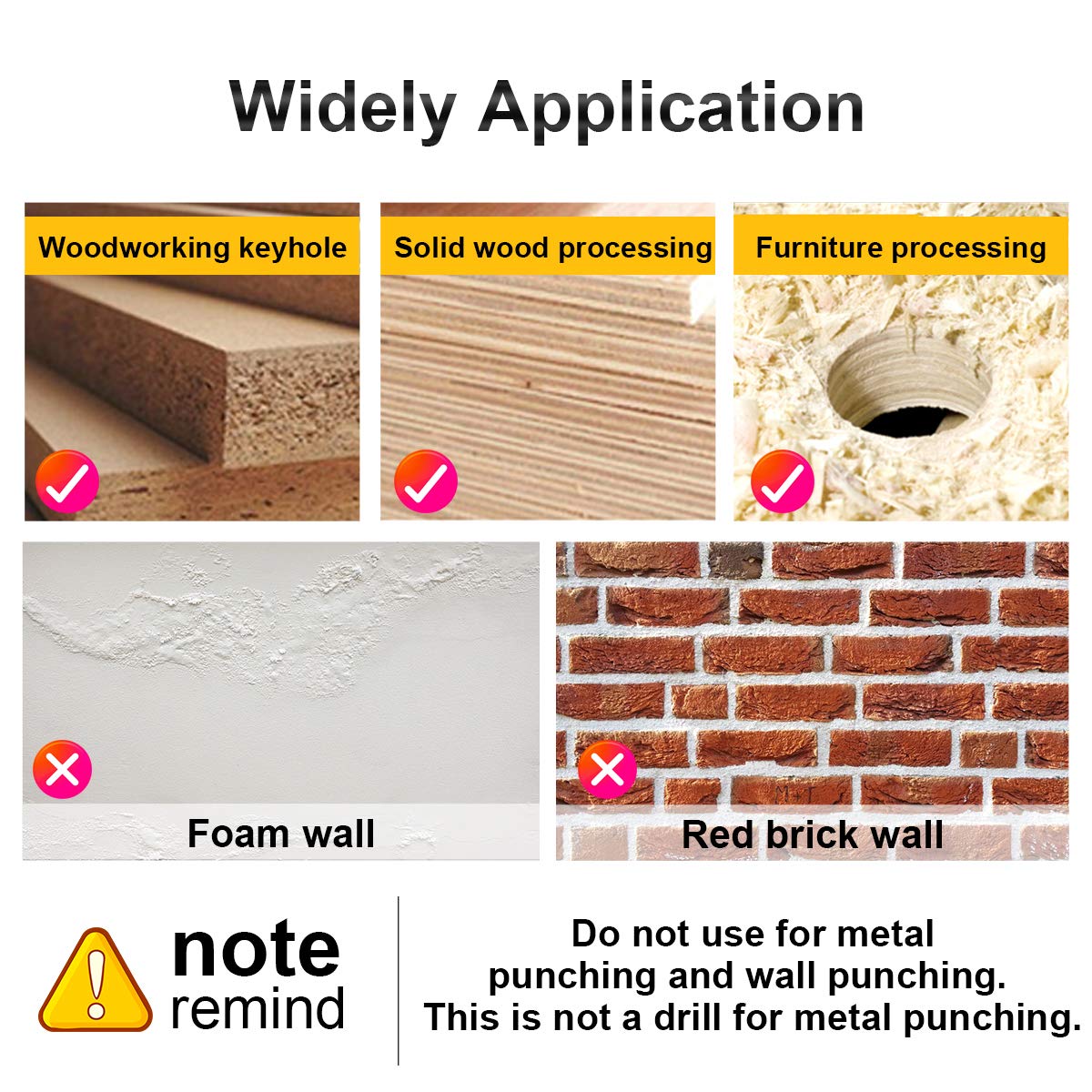 Widely Application

Woodworking keyhole

Solid wood processing

Furniture processing

Foam wall

Red brick wall

note
remind

Do not use for metal punching and wall punching. This is not a drill for metal punching.